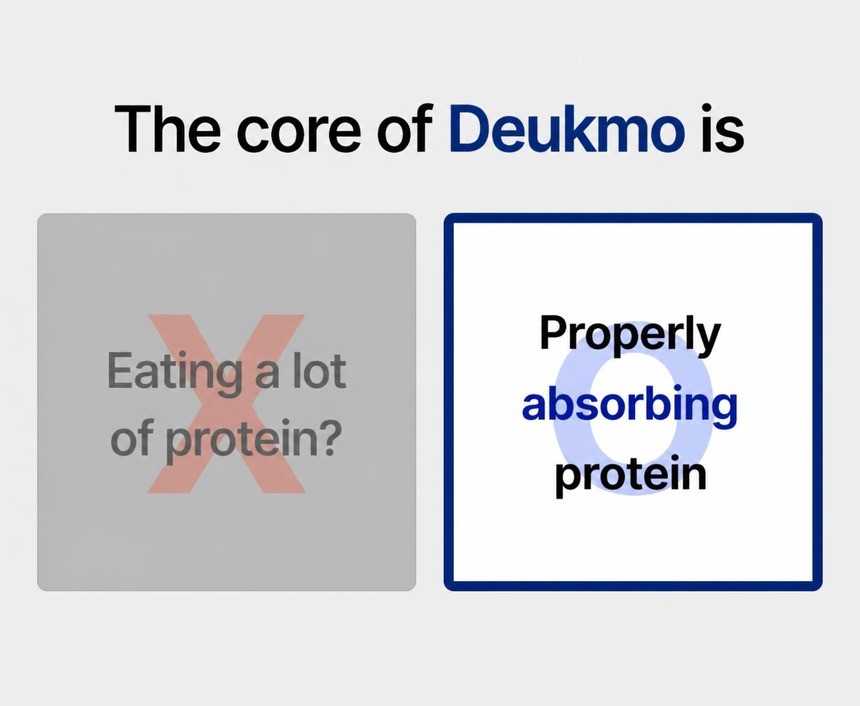 The core of Deukmo is

X

Eating a lot of protein?

O

Properly absorbing protein